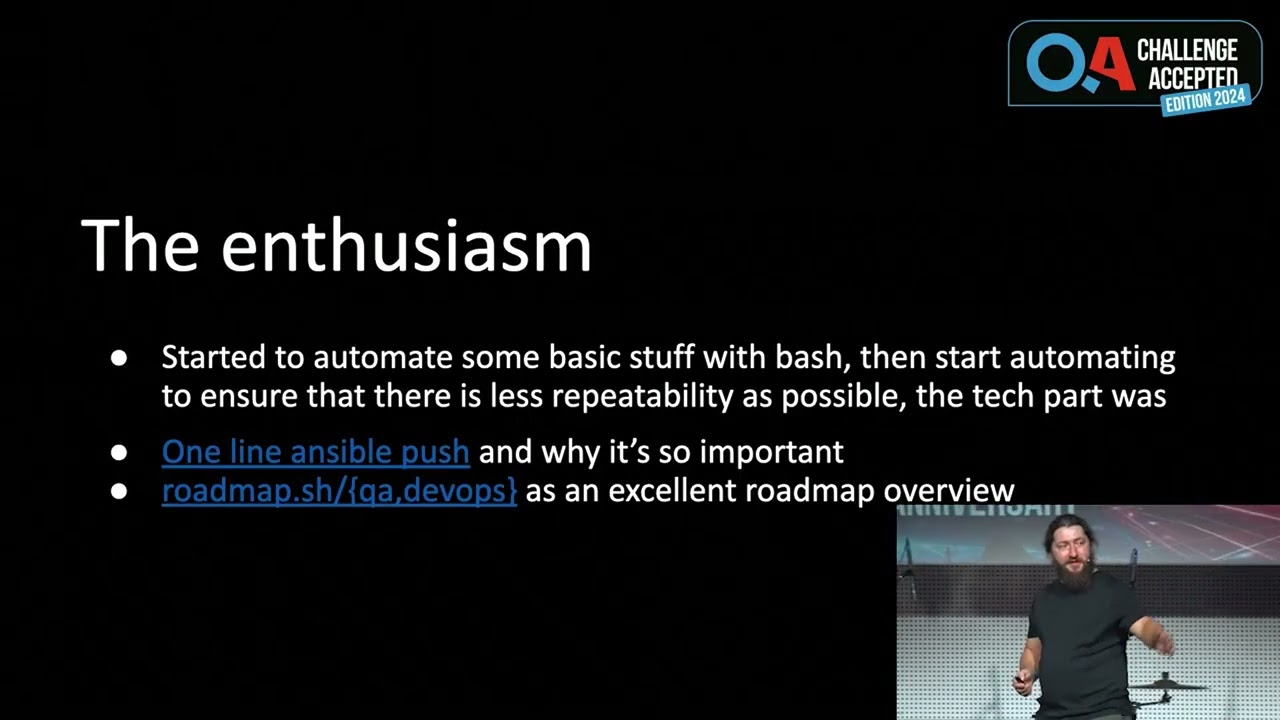 QA CHALLENGE ACCEPTED EDITION 2024

The enthusiasm

• Started to automate some basic stuff with bash, then start automating to ensure that there is less repeatability as possible, the tech part was

• One line ansible push and why it's so important
• roadmap.sh/{qa,devops} as an excellent roadmap overview